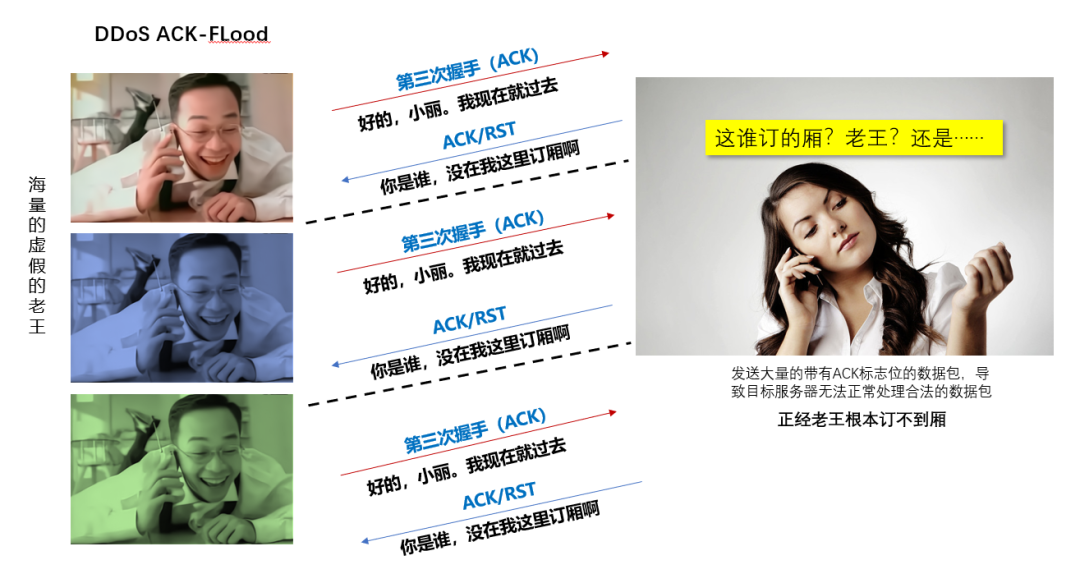 DDoS ACK-FLood

海量的虚假的老王

第三次握手（ACK）
好的，小丽。我现在就过去
ACK/RST
你是谁，没在我这里订厢啊

第三次握手（ACK）
好的，小丽。我现在就过去
ACK/RST
你是谁，没在我这里订厢啊

第三次握手（ACK）
好的，小丽。我现在就过去
ACK/RST
你是谁，没在我这里订厢啊

这谁订的厢？老王？还是……

发送大量的带有ACK标志位的数据包，导致目标服务器无法正常处理合法的数据包

正经老王根本订不到厢